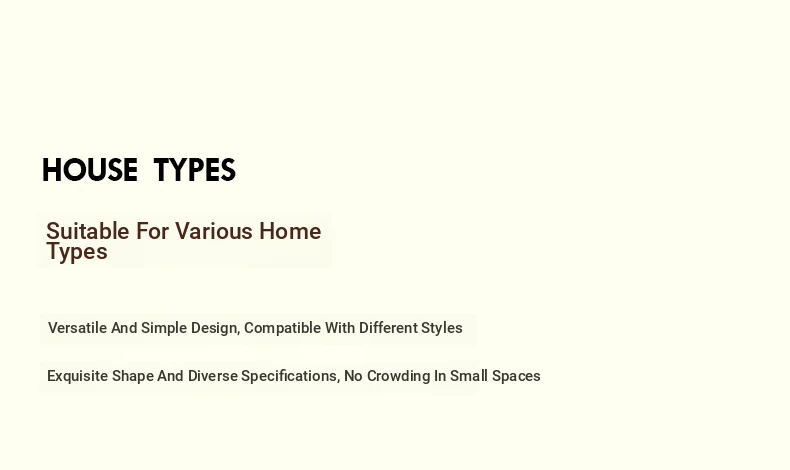 HOUSE TYPES

Suitable For Various Home Types

Versatile And Simple Design, Compatible With Different Styles

Exquisite Shape And Diverse Specifications, No Crowding In Small Spaces